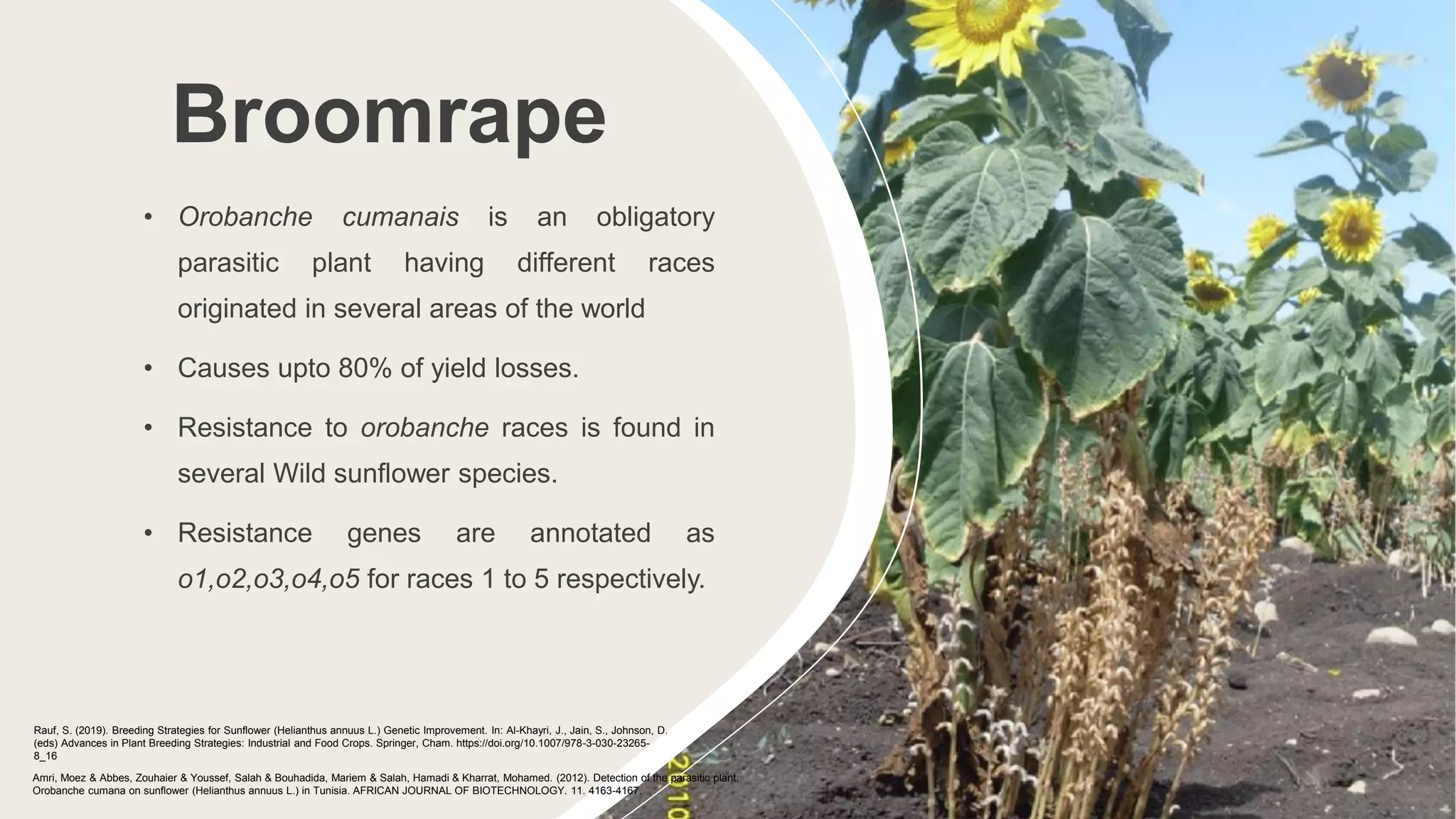 Broomrape

• Orobanche cumanais is an obligatory parasitic plant having different races originated in several areas of the world

• Causes upto 80% of yield losses.

• Resistance to orobanche races is found in several Wild sunflower species.

• Resistance genes are annotated as o1,o2,o3,o4,o5 for races 1 to 5 respectively.

Rauf, S. (2019). Breeding Strategies for Sunflower (Helianthus annuus L.) Genetic Improvement. In: Al-Khayri, J., Jain, S., Johnson, D. (eds) Advances in Plant Breeding Strategies: Industrial and Food Crops. Springer, Cham. https://doi.org/10.1007/978-3-030-23265-8_16

Amri, Moez & Abbes, Zouhaier & Youssef, Salah & Bouhadida, Mariem & Salah, Hamadi & Kharrat, Mohamed. (2012). Detection of the parasitic plant, Orobanche cumana on sunflower (Helianthus annuus L.) in Tunisia. AFRICAN JOURNAL OF BIOTECHNOLOGY. 11. 4163-4167.

2010